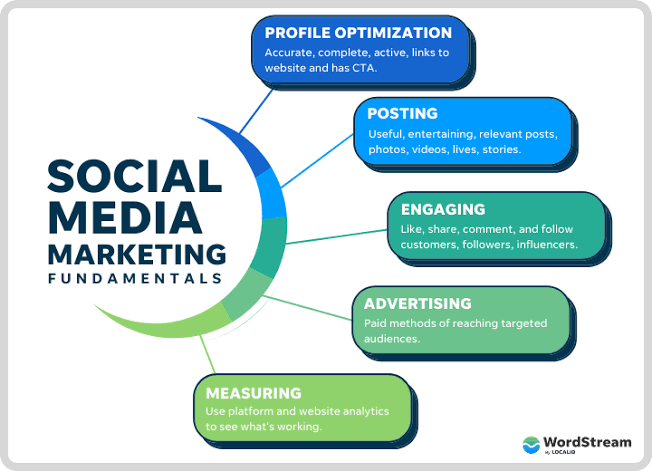 SOCIAL MEDIA MARKETING FUNDAMENTALS

PROFILE OPTIMIZATION
Accurate, complete, active, links to website and has CTA.

POSTING
Useful, entertaining, relevant posts, photos, videos, lives, stories.

ENGAGING
Like, share, comment, and follow customers, followers, influencers.

ADVERTISING
Paid methods of reaching targeted audiences.

MEASURING
Use platform and website analytics to see what's working.

WordStream by LOCALiQ